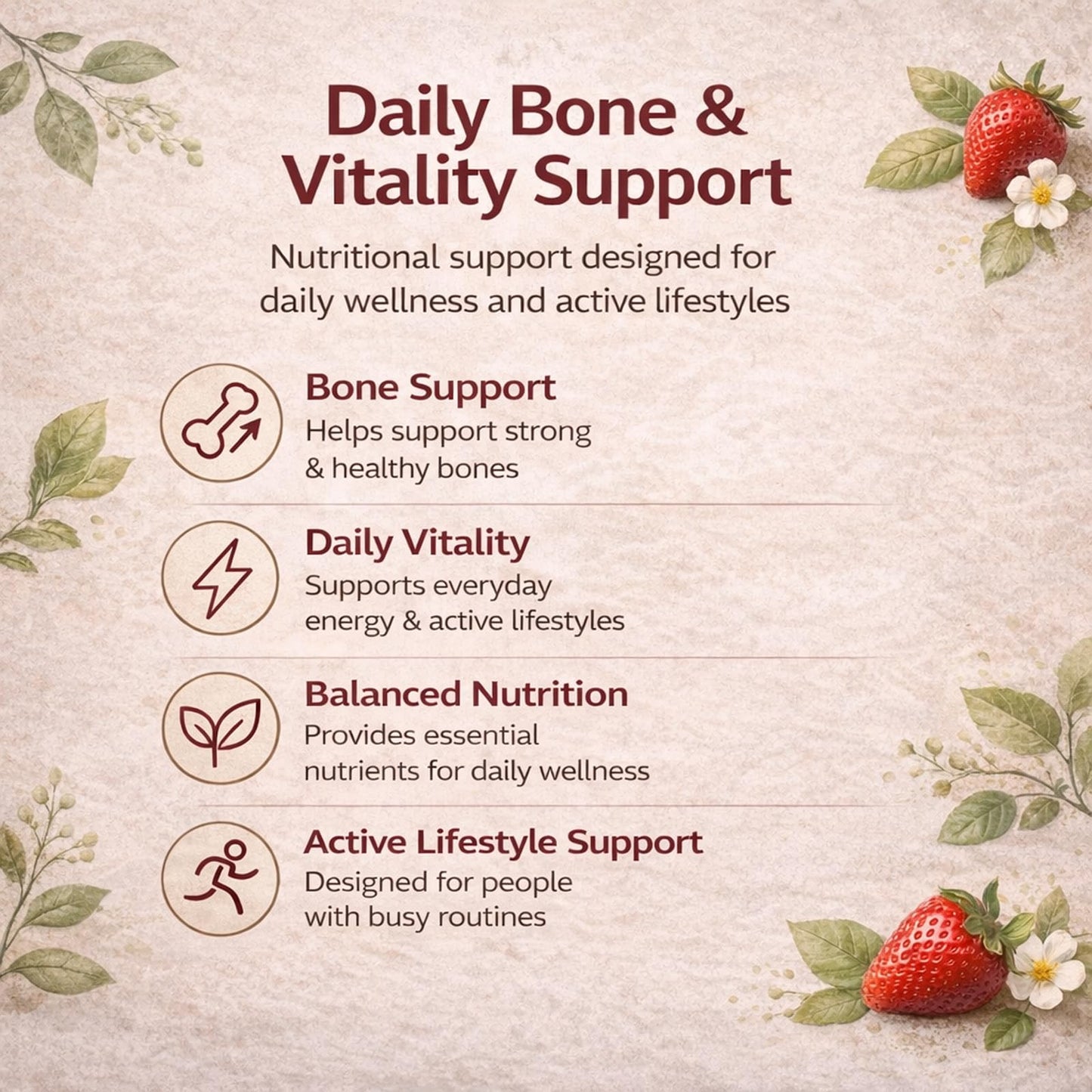 Daily Bone & Vitality Support

Nutritional support designed for daily wellness and active lifestyles

Bone Support
Helps support strong & healthy bones

Daily Vitality
Supports everyday energy & active lifestyles

Balanced Nutrition
Provides essential nutrients for daily wellness

Active Lifestyle Support
Designed for people with busy routines